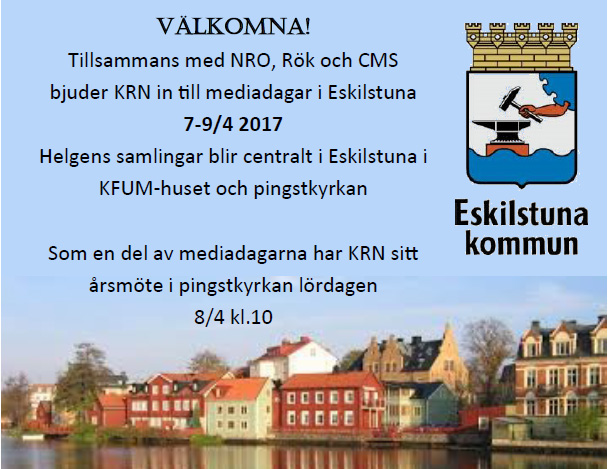 VÄLKOMNA!
Tillsammans med NRO, Rök och CMS bjuder KRN in till mediadagar i Eskilstuna
7-9/4 2017
Helgens samlingar blir centralt i Eskilstuna i KFUM-huset och pingstkyrkan

Som en del av mediadagarna har KRN sitt årsmöte i pingstkyrkan lördagen 8/4 kl.10

Eskilstuna kommun